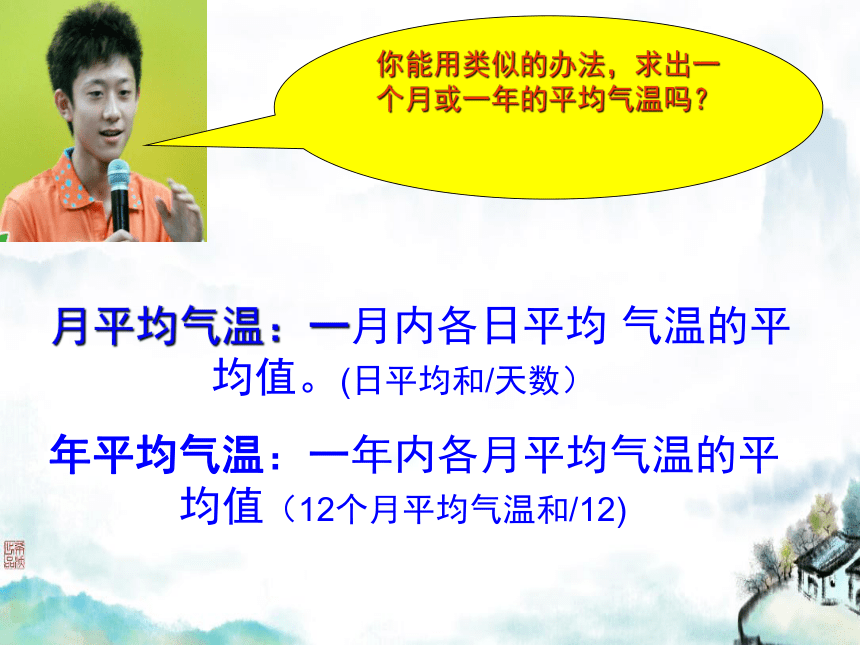 你能用类似的办法，求出一个月或一年的平均气温吗？

月平均气温：一月内各日平均 气温的平均值。(日平均和/天数）

年平均气温：一年内各月平均气温的平均值（12个月平均气温和/12)